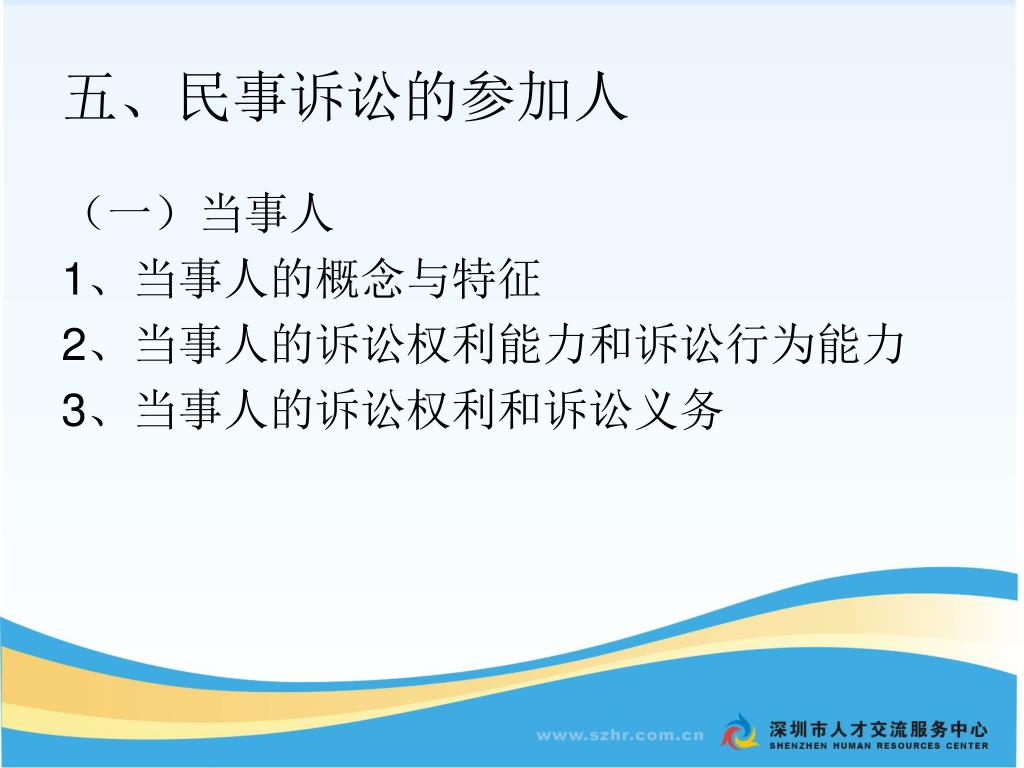 五、民事诉讼的参加人

（一）当事人

1、当事人的概念与特征

2、当事人的诉讼权利能力和诉讼行为能力

3、当事人的诉讼权利和诉讼义务

www.szhr.com.cn

深圳市人才交流服务中心
SHENZHEN HUMAN RESOURCES CENTER